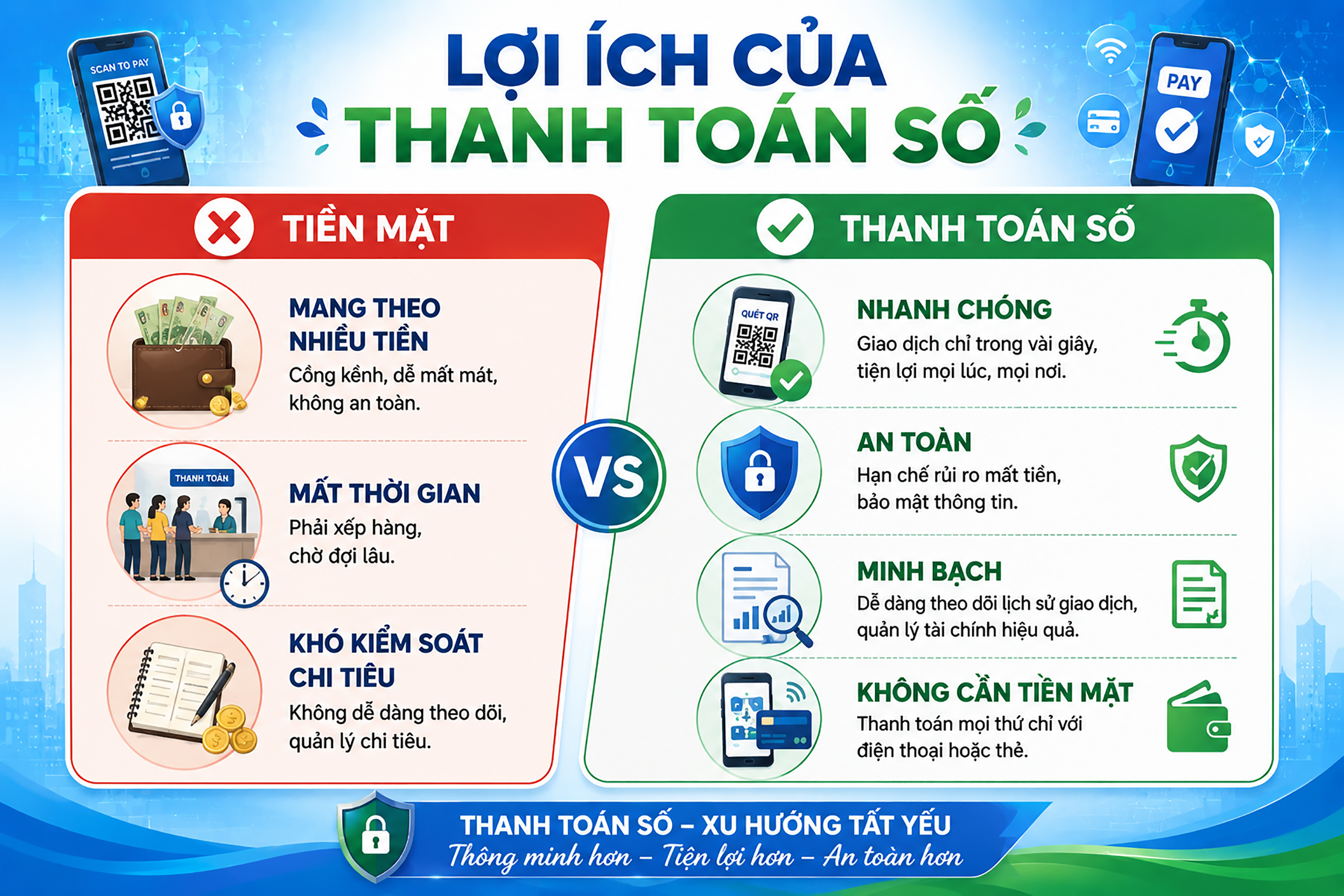 SCAN TO PAY

LỢI ÍCH CỦA
THANH TOÁN SỐ

PAY

TIỀN MẶT

MANG THEO NHIỀU TIỀN
Cồng kềnh, dễ mất mát, không an toàn.

THANH TOÁN

MẤT THỜI GIAN
Phải xếp hàng, chờ đợi lâu.

KHÓ KIỂM SOÁT CHI TIÊU
Không dễ dàng theo dõi, quản lý chi tiêu.

VS

THANH TOÁN SỐ

QUÉT QR

NHANH CHÓNG
Giao dịch chỉ trong vài giây, tiện lợi mọi lúc, mọi nơi.

AN TOÀN
Hạn chế rủi ro mất tiền, bảo mật thông tin.

MINH BẠCH
Dễ dàng theo dõi lịch sử giao dịch, quản lý tài chính hiệu quả.

KHÔNG CẦN TIỀN MẶT
Thanh toán mọi thứ chỉ với điện thoại hoặc thẻ.

THANH TOÁN SỐ – XU HƯỚNG TẤT YẾU
Thông minh hơn – Tiện lợi hơn – An toàn hơn